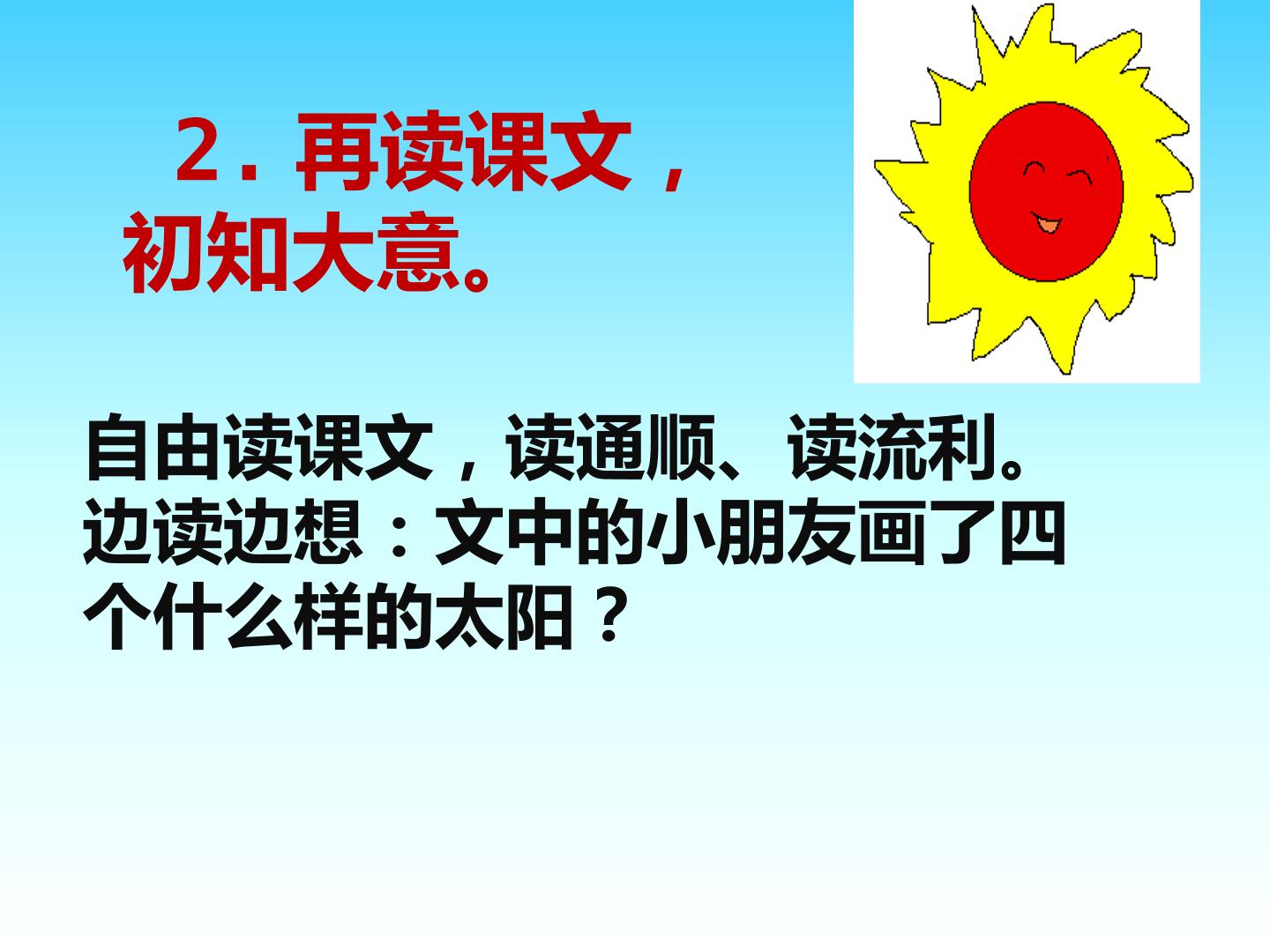 2.再读课文，初知大意。

自由读课文，读通顺、读流利。边读边想：文中的小朋友画了四个什么样的太阳？